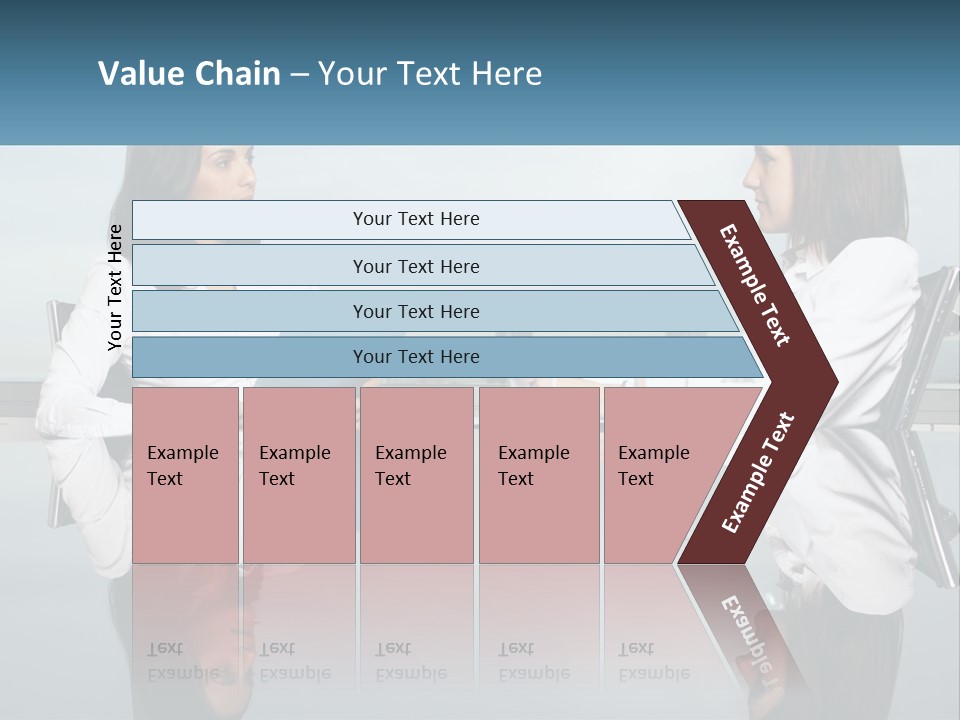 Value Chain – Your Text Here

Your Text Here

Your Text Here

Your Text Here

Your Text Here

Your Text Here

Example Text

Example Text

Example Text

Example Text

Example Text

Example Text

Example Text